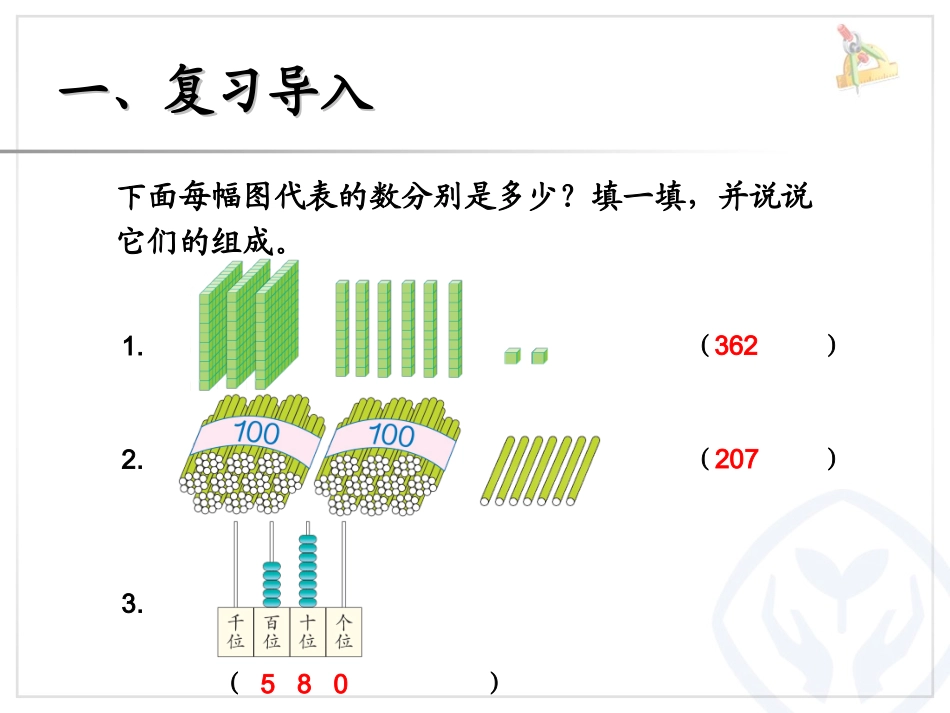 一、复习导入

下面每幅图代表的数分别是多少？填一填，并说说它们的组成。

1. （362 ）

100 100

2. （207 ）

3.

千位 百位 十位 个位

（ 5 8 0 ）